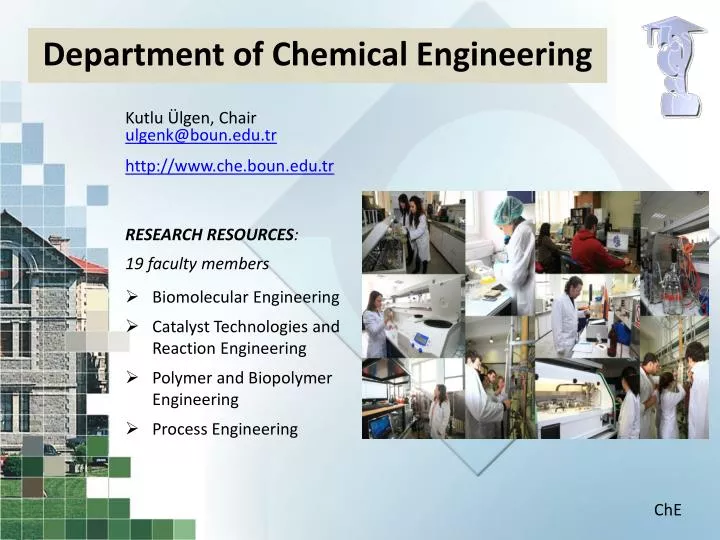 Department of Chemical Engineering

Kutlu Ülgen, Chair
ulgenk@boun.edu.tr

http://www.che.boun.edu.tr

RESEARCH RESOURCES:

19 faculty members

➢ Biomolecular Engineering

➢ Catalyst Technologies and Reaction Engineering

➢ Polymer and Biopolymer Engineering

➢ Process Engineering

ChE